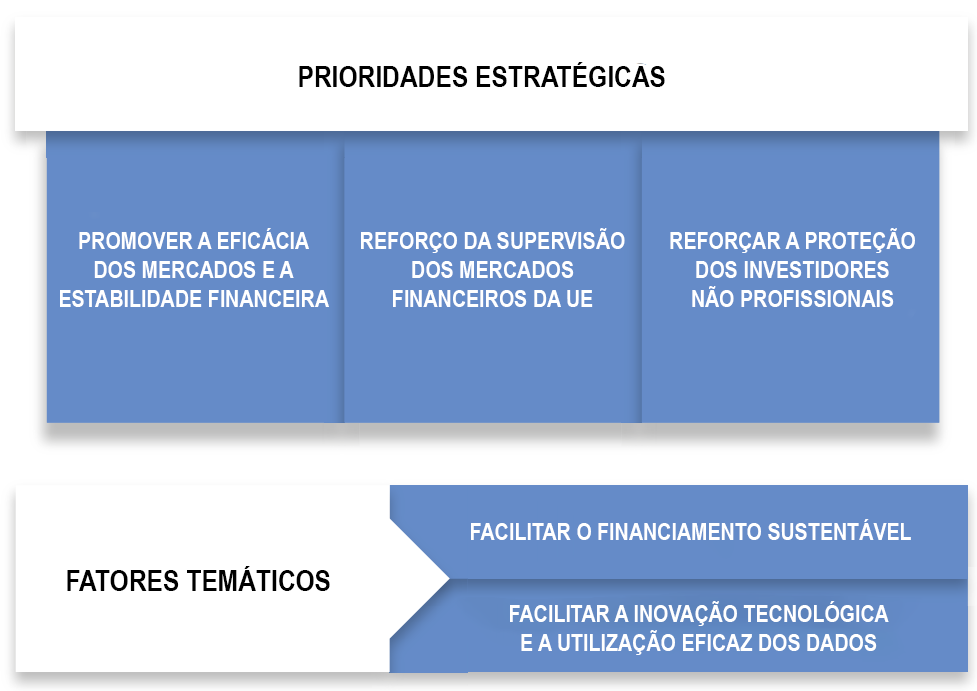 PRIORIDADES ESTRATÉGICAS

PROMOVER A EFICÁCIA DOS MERCADOS E A ESTABILIDADE FINANCEIRA

REFORÇO DA SUPERVISÃO DOS MERCADOS FINANCEIROS DA UE

REFORÇAR A PROTEÇÃO DOS INVESTIDORES NÃO PROFISSIONAIS

FATORES TEMÁTICOS

FACILITAR O FINANCIAMENTO SUSTENTÁVEL

FACILITAR A INOVAÇÃO TECNOLÓGICA E A UTILIZAÇÃO EFICAZ DOS DADOS